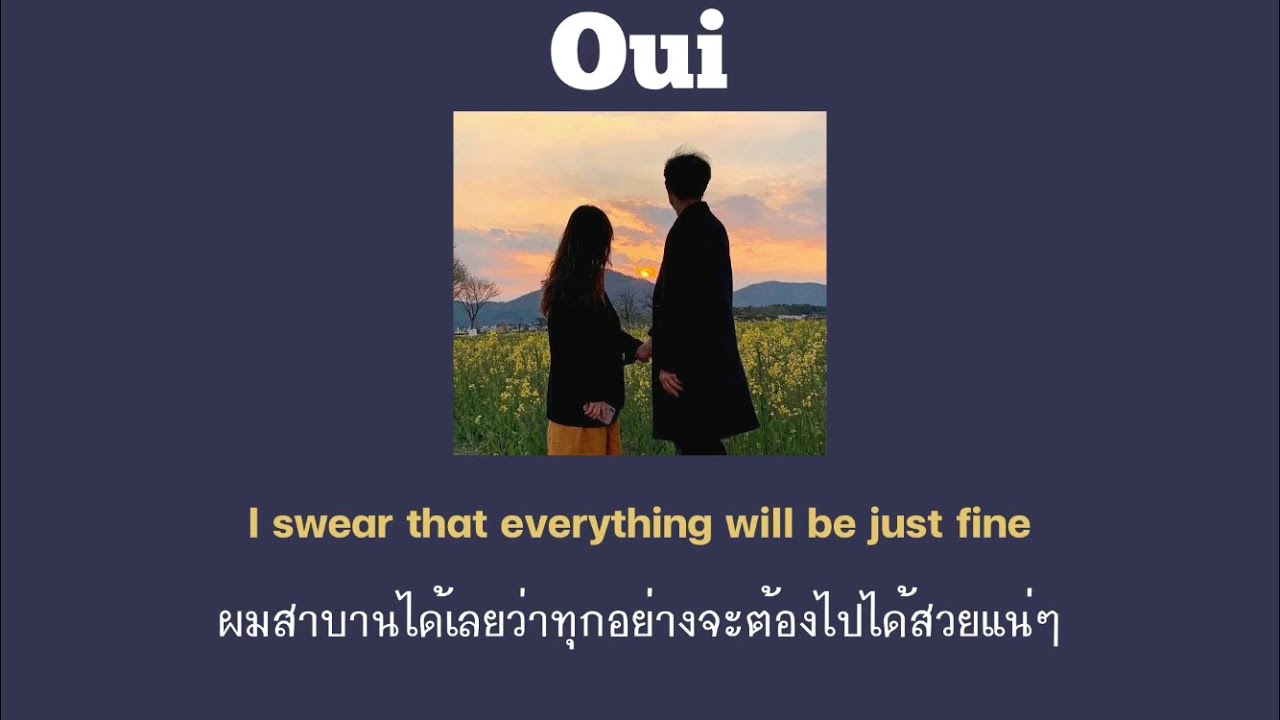 Oui

I swear that everything will be just fine

ผมสาบานได้เลยว่าทุกอย่างจะต้องไปได้สวยแน่ๆ